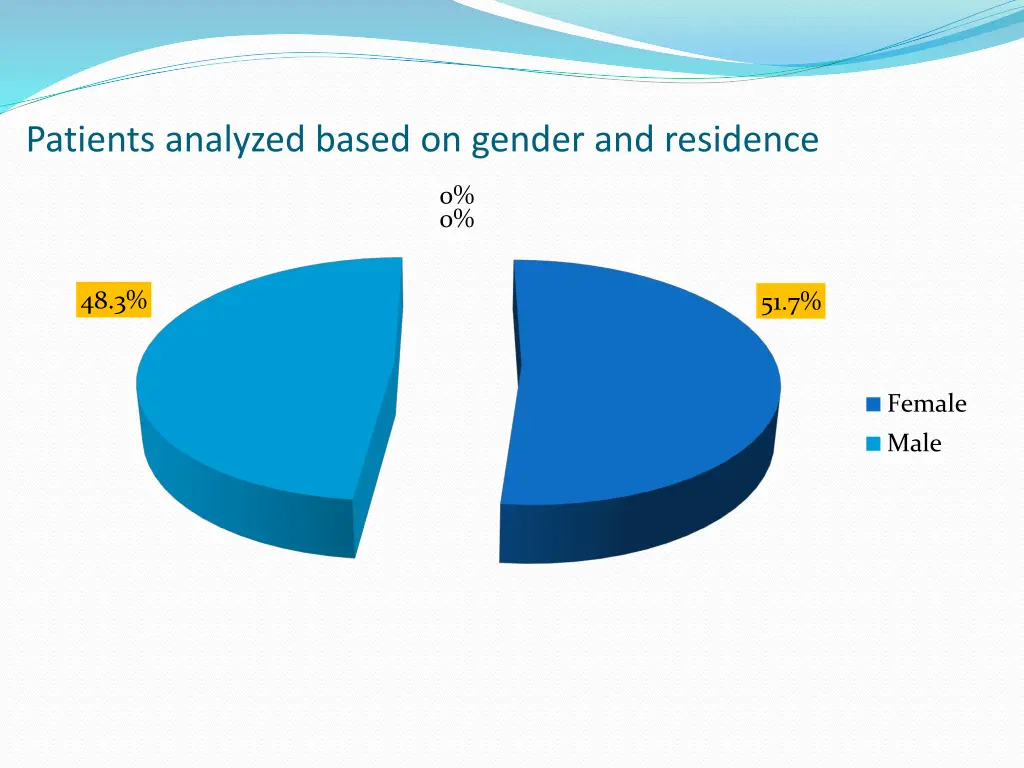 Patients analyzed based on gender and residence

0%
0%

48.3%

51.7%

Female
Male